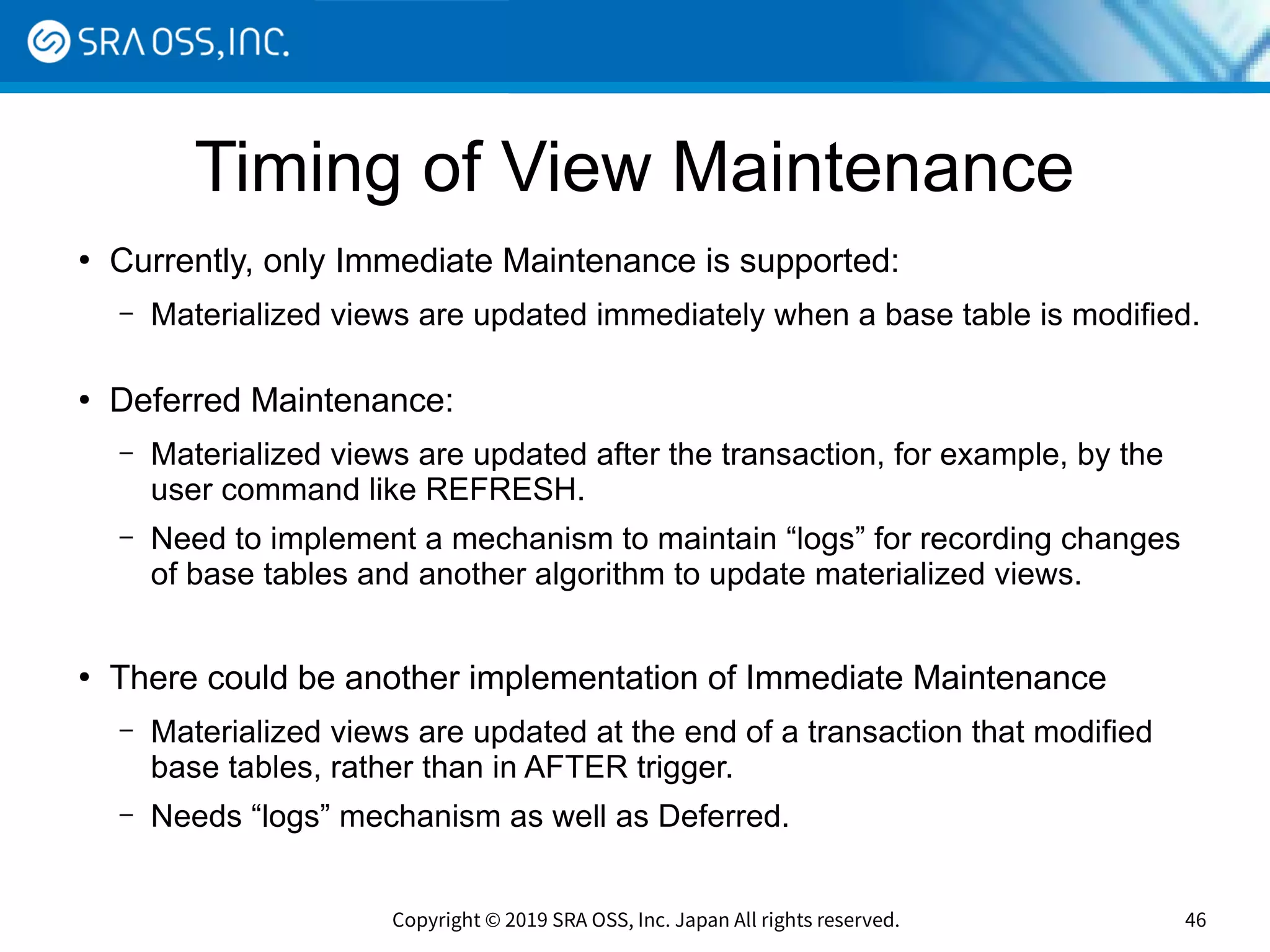 SRA OSS, INC.

Timing of View Maintenance

• Currently, only Immediate Maintenance is supported:

– Materialized views are updated immediately when a base table is modified.

• Deferred Maintenance:

– Materialized views are updated after the transaction, for example, by the user command like REFRESH.

– Need to implement a mechanism to maintain “logs” for recording changes of base tables and another algorithm to update materialized views.

• There could be another implementation of Immediate Maintenance

– Materialized views are updated at the end of a transaction that modified base tables, rather than in AFTER trigger.

– Needs “logs” mechanism as well as Deferred.

Copyright © 2019 SRA OSS, Inc. Japan All rights reserved.

46